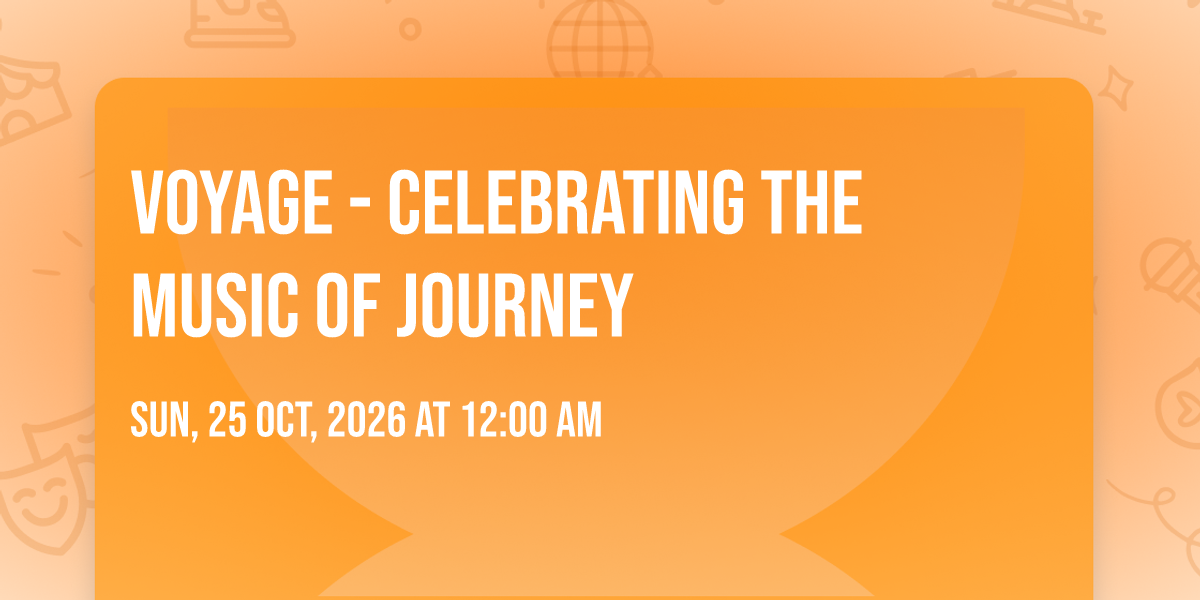 VOYAGE - CELEBRATING THE MUSIC OF JOURNEY

SUN, 25 OCT, 2026 AT 12:00 AM